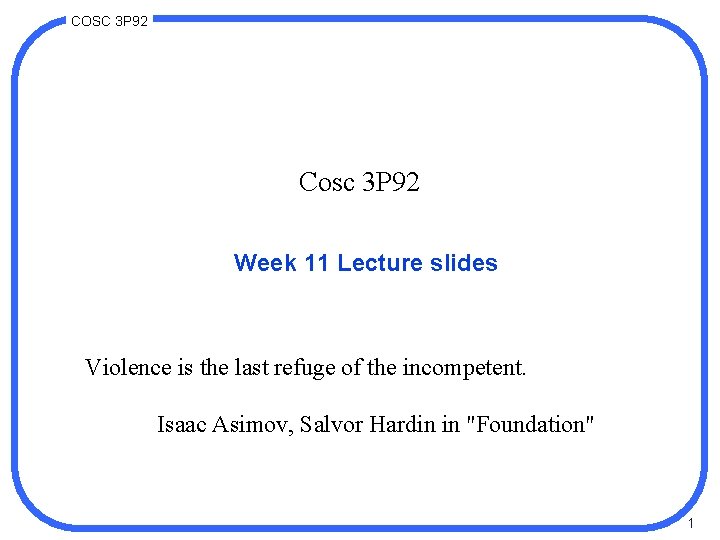 COSC 3P92

Cosc 3P92

Week 11 Lecture slides

Violence is the last refuge of the incompetent.

Isaac Asimov, Salvor Hardin in "Foundation"

1